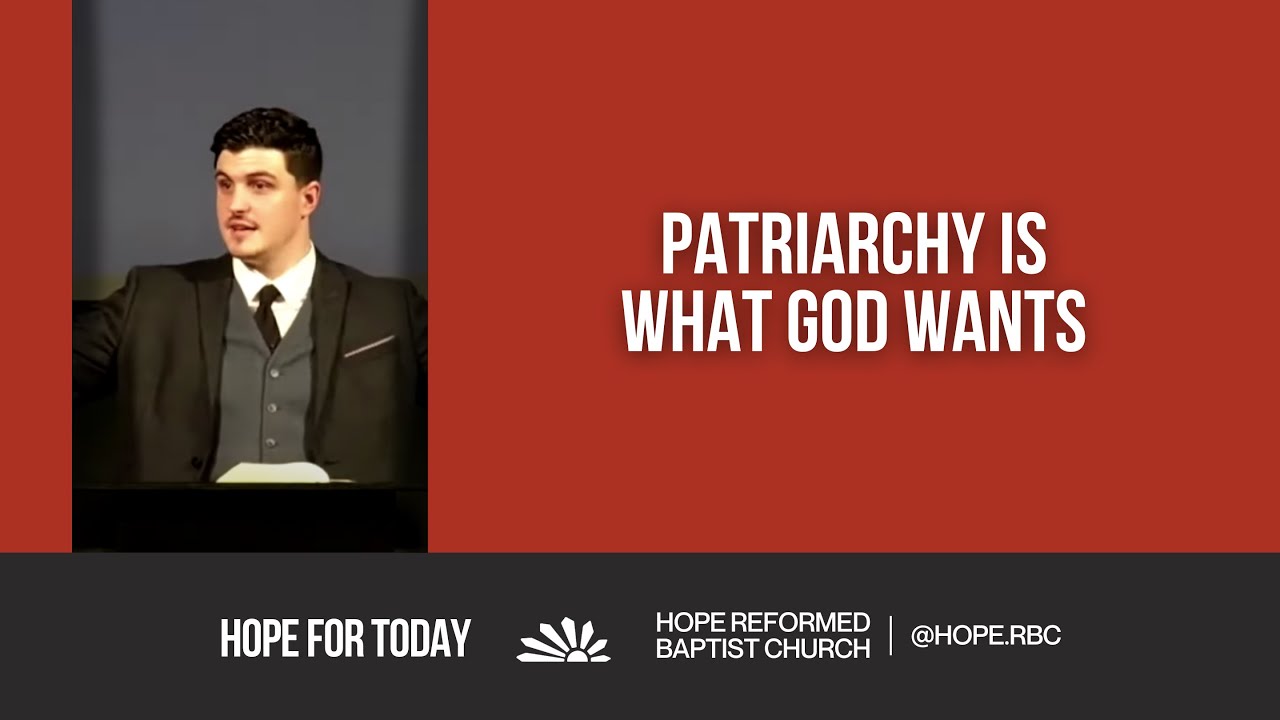 PATRIARCHY IS WHAT GOD WANTS

HOPE FOR TODAY

HOPE REFORMED BAPTIST CHURCH | @HOPE.RBC